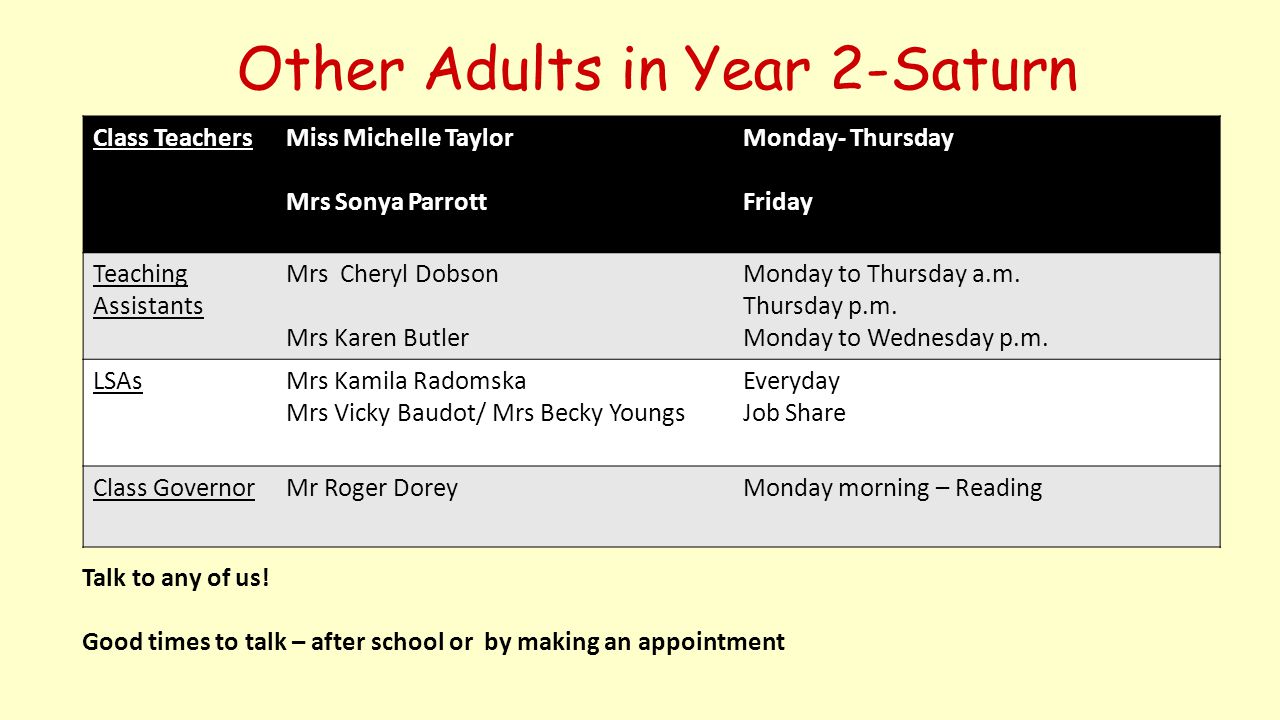 Other Adults in Year 2-Saturn

| Class Teachers | Miss Michelle Taylor<br><br>Mrs Sonya Parrott | Monday- Thursday<br><br>Friday |
|---|---|---|
| Teaching Assistants | Mrs  Cheryl Dobson<br><br>Mrs Karen Butler | Monday to Thursday a.m.<br>Thursday p.m.<br>Monday to Wednesday p.m. |
| LSAs | Mrs Kamila Radomska<br>Mrs Vicky Baudot/ Mrs Becky Youngs | Everyday<br>Job Share |
| Class Governor | Mr Roger Dorey | Monday morning – Reading |

Talk to any of us!

Good times to talk – after school or  by making an appointment